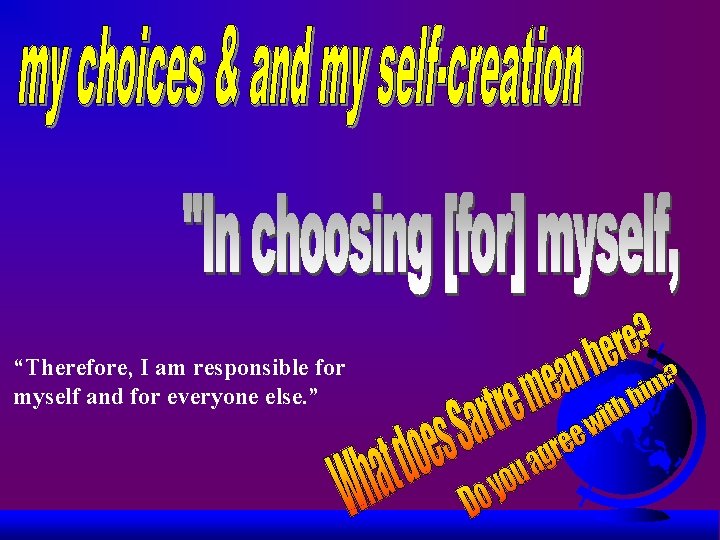 my choices & and my self-creation

"In choosing [for] myself,

“Therefore, I am responsible for myself and for everyone else.”

What does Sartre mean here?

Do you agree with him?